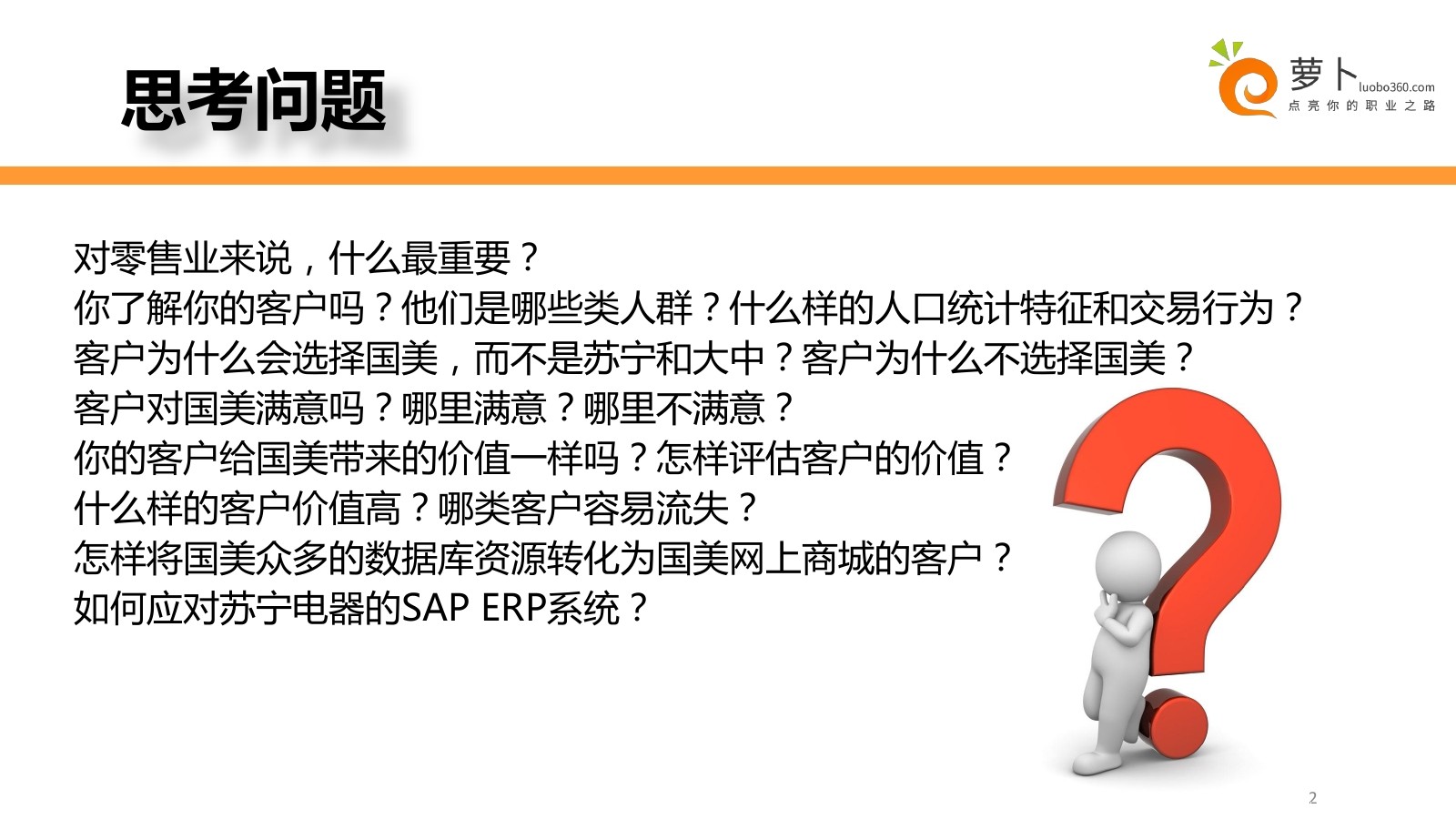 思考问题

萝卜 luobo360.com
点亮你的职业之路

对零售业来说，什么最重要？
你了解你的客户吗？他们是哪些类人群？什么样的人口统计特征和交易行为？
客户为什么会选择国美，而不是苏宁和大中？客户为什么不选择国美？
客户对国美满意吗？哪里满意？哪里不满意？
你的客户给国美带来的价值一样吗？怎样评估客户的价值？
什么样的客户价值高？哪类客户容易流失？
怎样将国美众多的数据库资源转化为国美网上商城的客户？
如何应对苏宁电器的SAP ERP系统？

2